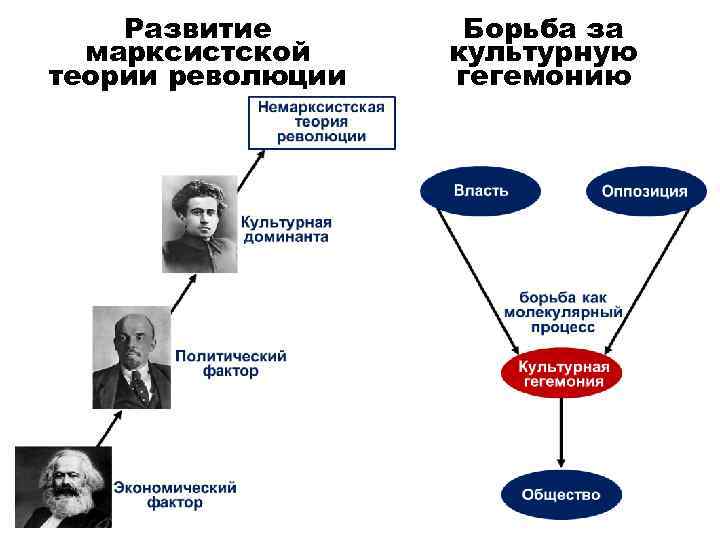 Развитие марксистской теории революции

Немарксистская теория революции

Культурная доминанта

Политический фактор

Экономический фактор

Борьба за культурную гегемонию

Власть

Оппозиция

борьба как молекулярный процесс

Культурная гегемония

Общество